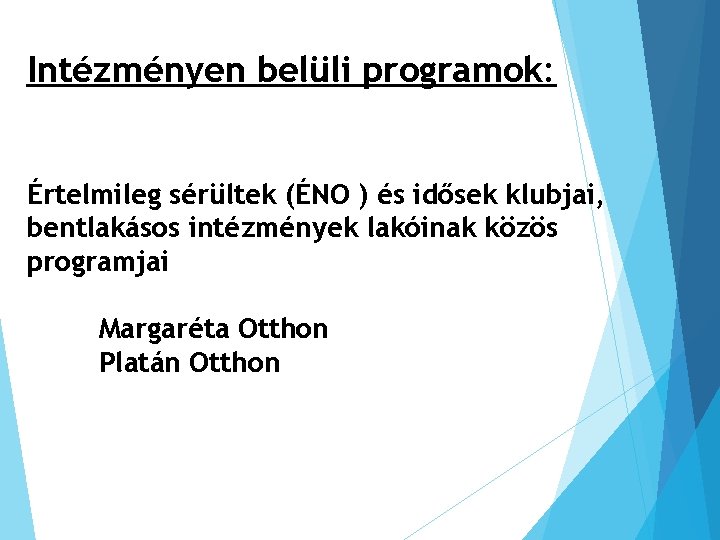 Intézményen belüli programok:

Értelmileg sérültek (ÉNO ) és idősek klubjai, bentlakásos intézmények lakóinak közös programjai

Margaréta Otthon
Platán Otthon